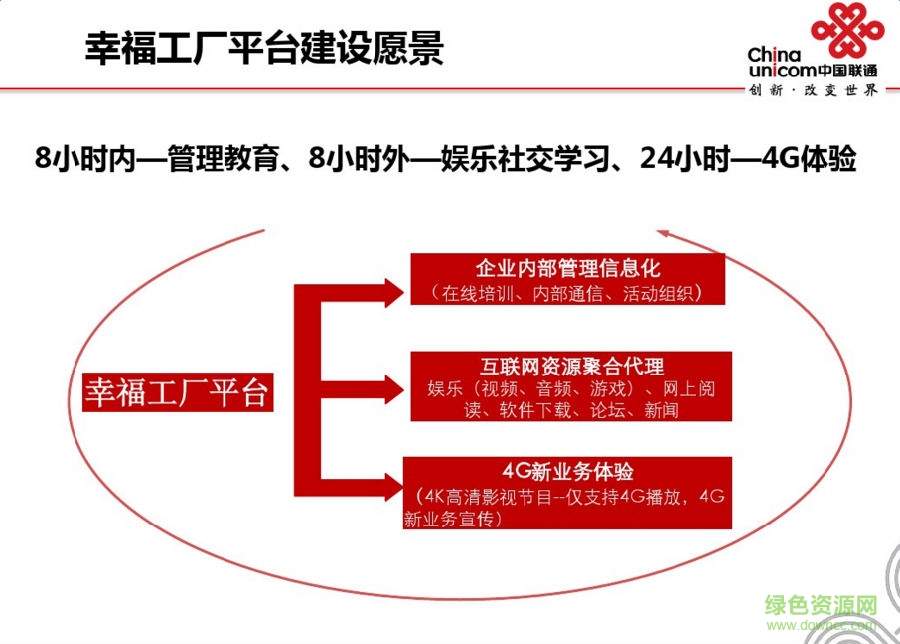 幸福工厂平台建设愿景

China unicom中国联通
创新·改变世界

8小时内—管理教育、8小时外—娱乐社交学习、24小时—4G体验

幸福工厂平台

企业内部管理信息化
（在线培训、内部通信、活动组织）

互联网资源聚合代理
娱乐（视频、音频、游戏）、网上阅读、软件下载、论坛、新闻

4G新业务体验
（4K高清影视节目--仅支持4G播放，4G新业务宣传）

绿色资源网
www.downcc.com